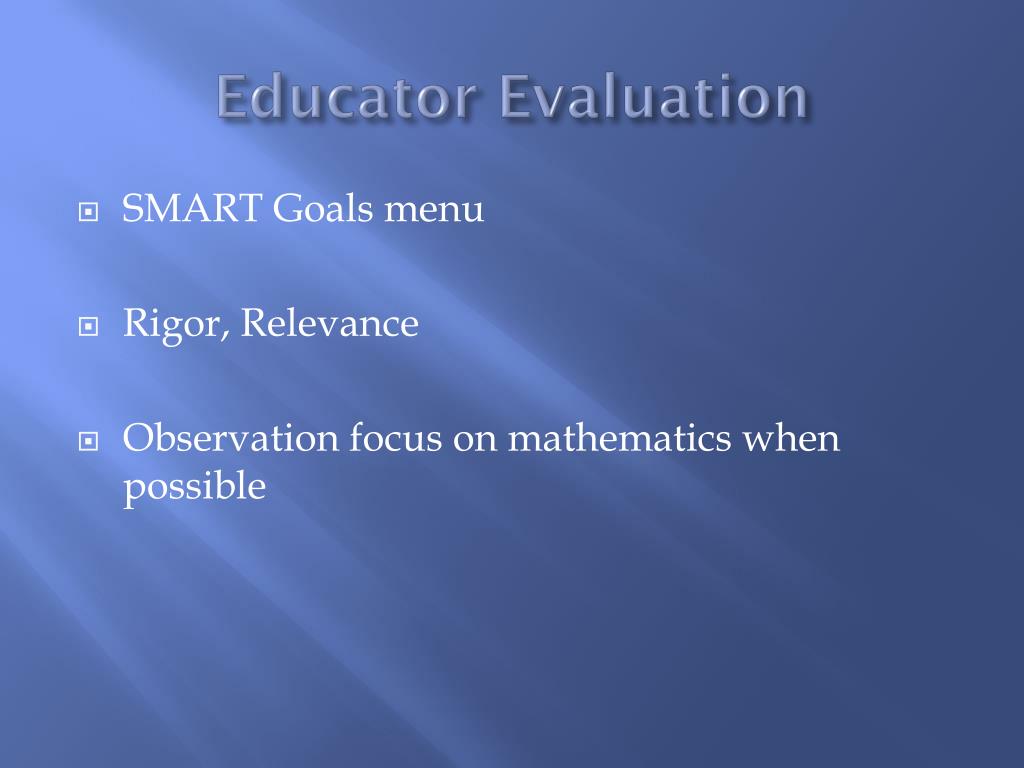 Educator Evaluation

SMART Goals menu

Rigor, Relevance

Observation focus on mathematics when possible